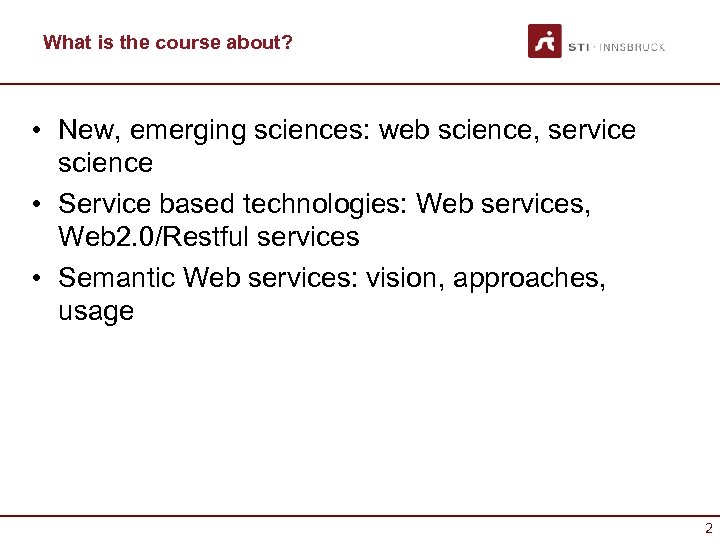 What is the course about?

STI · INNSBRUCK

• New, emerging sciences: web science, service science
• Service based technologies: Web services, Web2.0/Restful services
• Semantic Web services: vision, approaches, usage

2